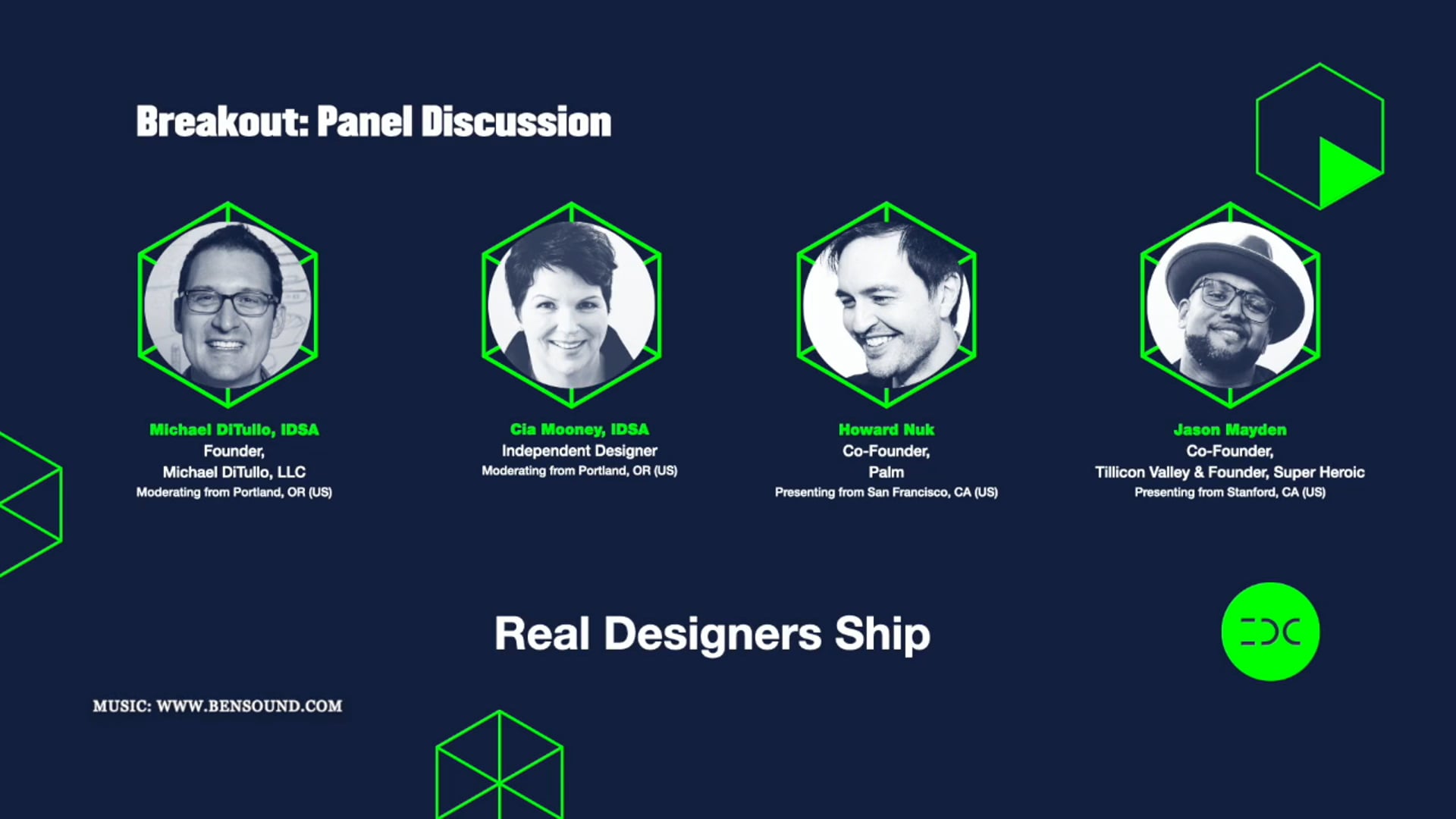 Breakout: Panel Discussion

Michael DiTullo, IDSA
Founder,
Michael DiTullo, LLC
Moderating from Portland, OR (US)

Cia Mooney, IDSA
Independent Designer
Moderating from Portland, OR (US)

Howard Nuk
Co-Founder,
Palm
Presenting from San Francisco, CA (US)

Jason Mayden
Co-Founder,
Tillicon Valley & Founder, Super Heroic
Presenting from Stanford, CA (US)

Real Designers Ship

IDC

MUSIC: WWW.BENSOUND.COM